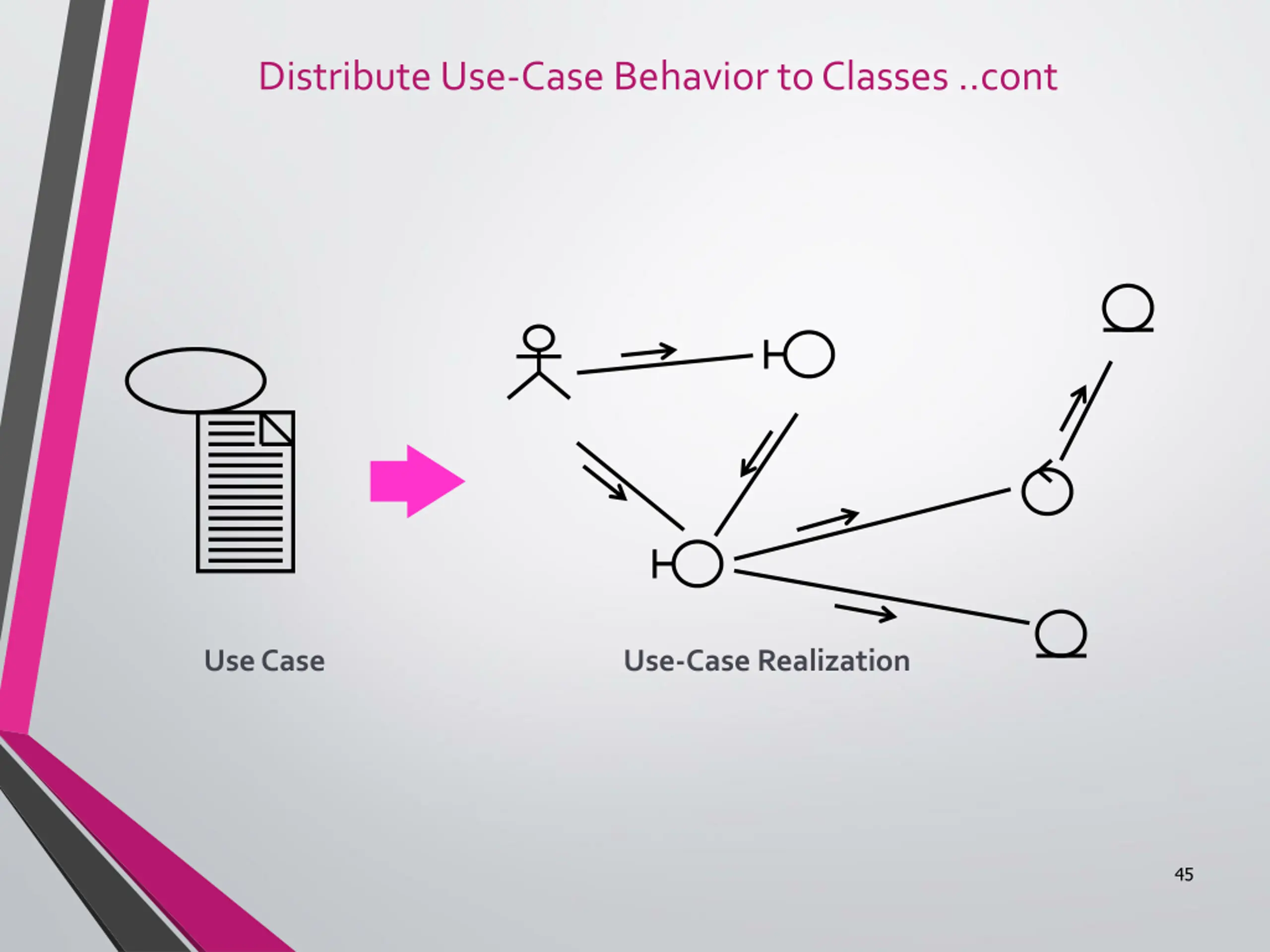 Distribute Use-Case Behavior to Classes ..cont

Use Case

Use-Case Realization

45